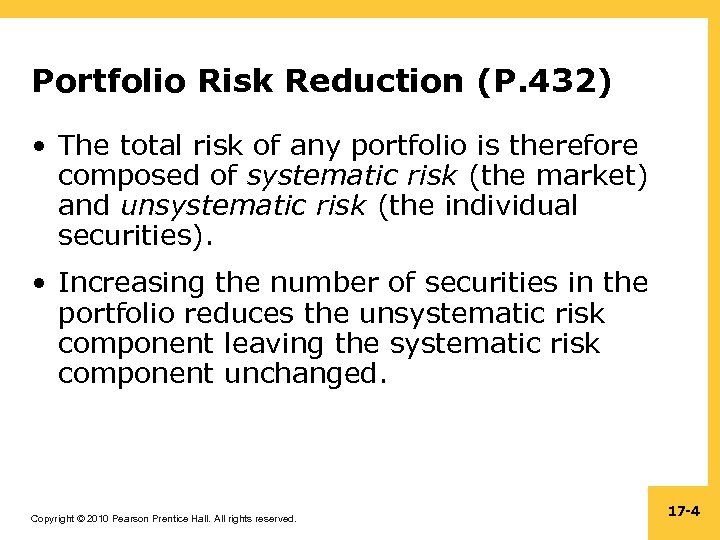 Portfolio Risk Reduction (P.432)

• The total risk of any portfolio is therefore composed of systematic risk (the market) and unsystematic risk (the individual securities).

• Increasing the number of securities in the portfolio reduces the unsystematic risk component leaving the systematic risk component unchanged.

Copyright © 2010 Pearson Prentice Hall. All rights reserved.

17-4